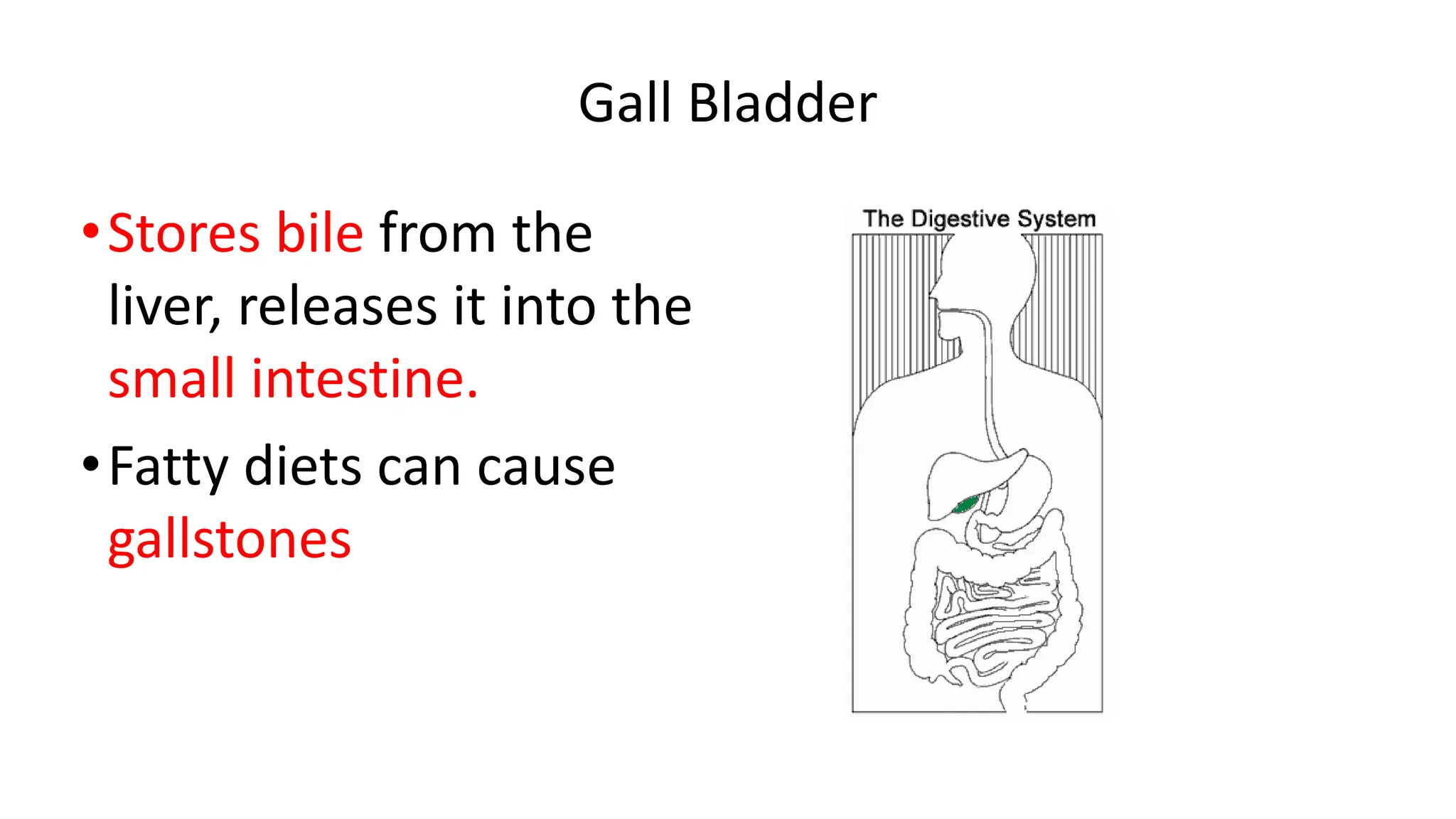 Gall Bladder

• Stores bile from the liver, releases it into the small intestine.

• Fatty diets can cause gallstones

The Digestive System